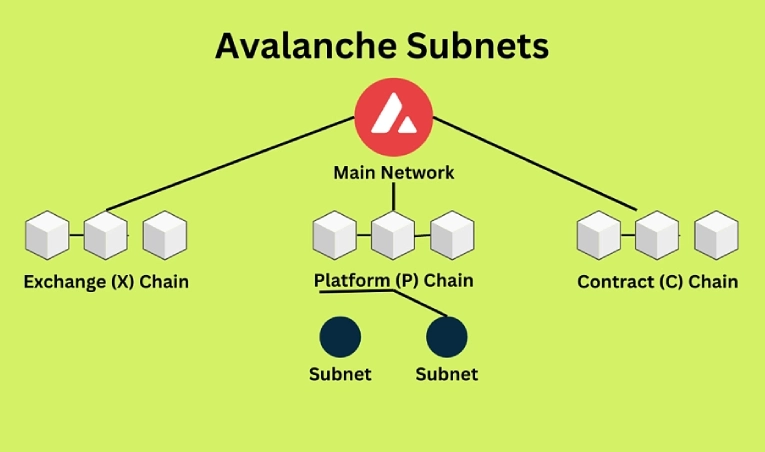 Avalanche Subnets

Main Network

Exchange (X) Chain

Platform (P) Chain

Contract (C) Chain

Subnet

Subnet